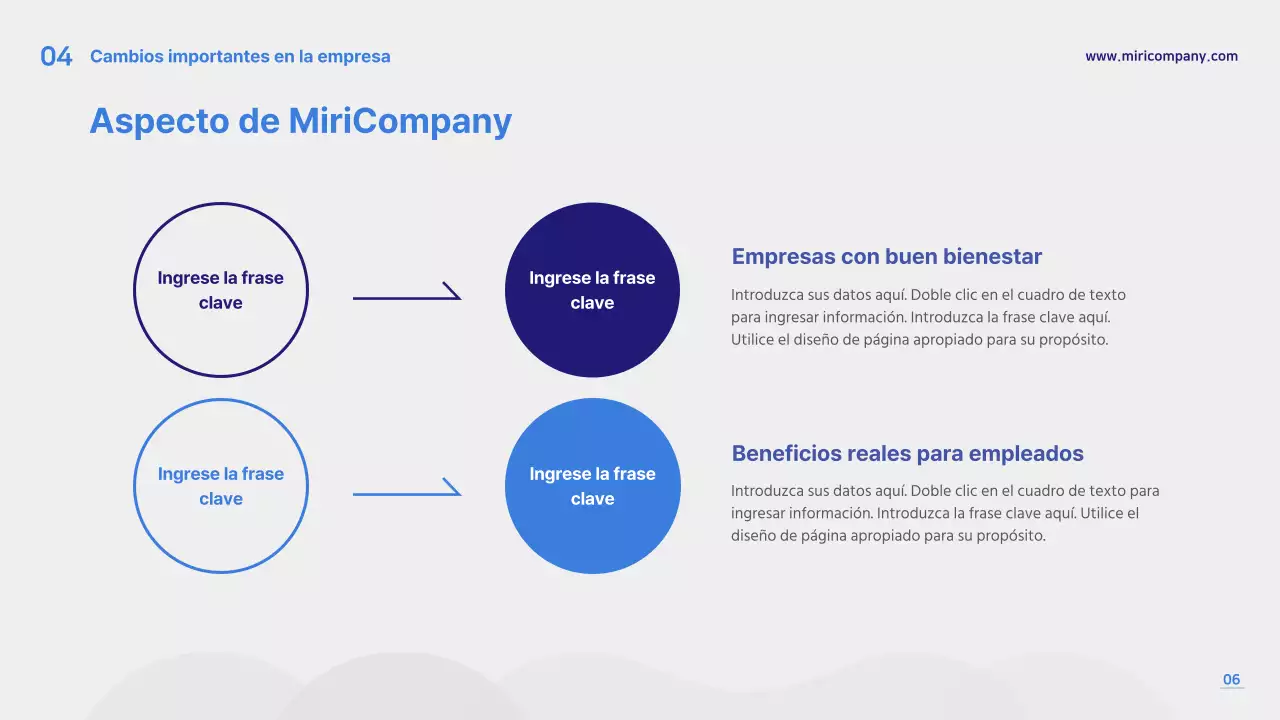 04 Cambios importantes en la empresa

www.miricompany.com

Aspecto de MiriCompany

Ingrese la frase clave

Ingrese la frase clave

Empresas con buen bienestar

Introduzca sus datos aquí. Doble clic en el cuadro de texto para ingresar información. Introduzca la frase clave aquí. Utilice el diseño de página apropiado para su propósito.

Ingrese la frase clave

Ingrese la frase clave

Beneficios reales para empleados

Introduzca sus datos aquí. Doble clic en el cuadro de texto para ingresar información. Introduzca la frase clave aquí. Utilice el diseño de página apropiado para su propósito.

06